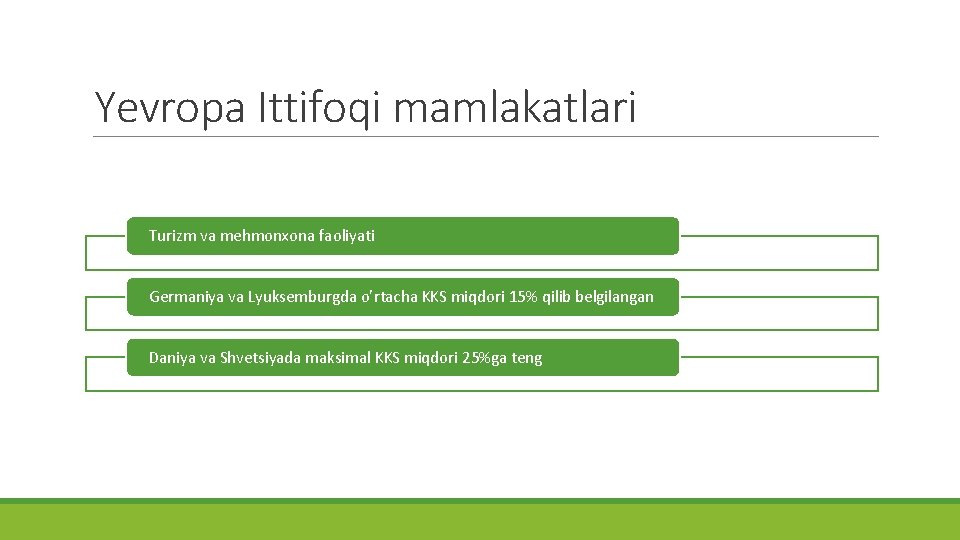 Yevropa Ittifoqi mamlakatlari

Turizm va mehmonxona faoliyati

Germaniya va Lyuksemburgda o'rtacha KKS miqdori 15% qilib belgilangan

Daniya va Shvetsiyada maksimal KKS miqdori 25%ga teng